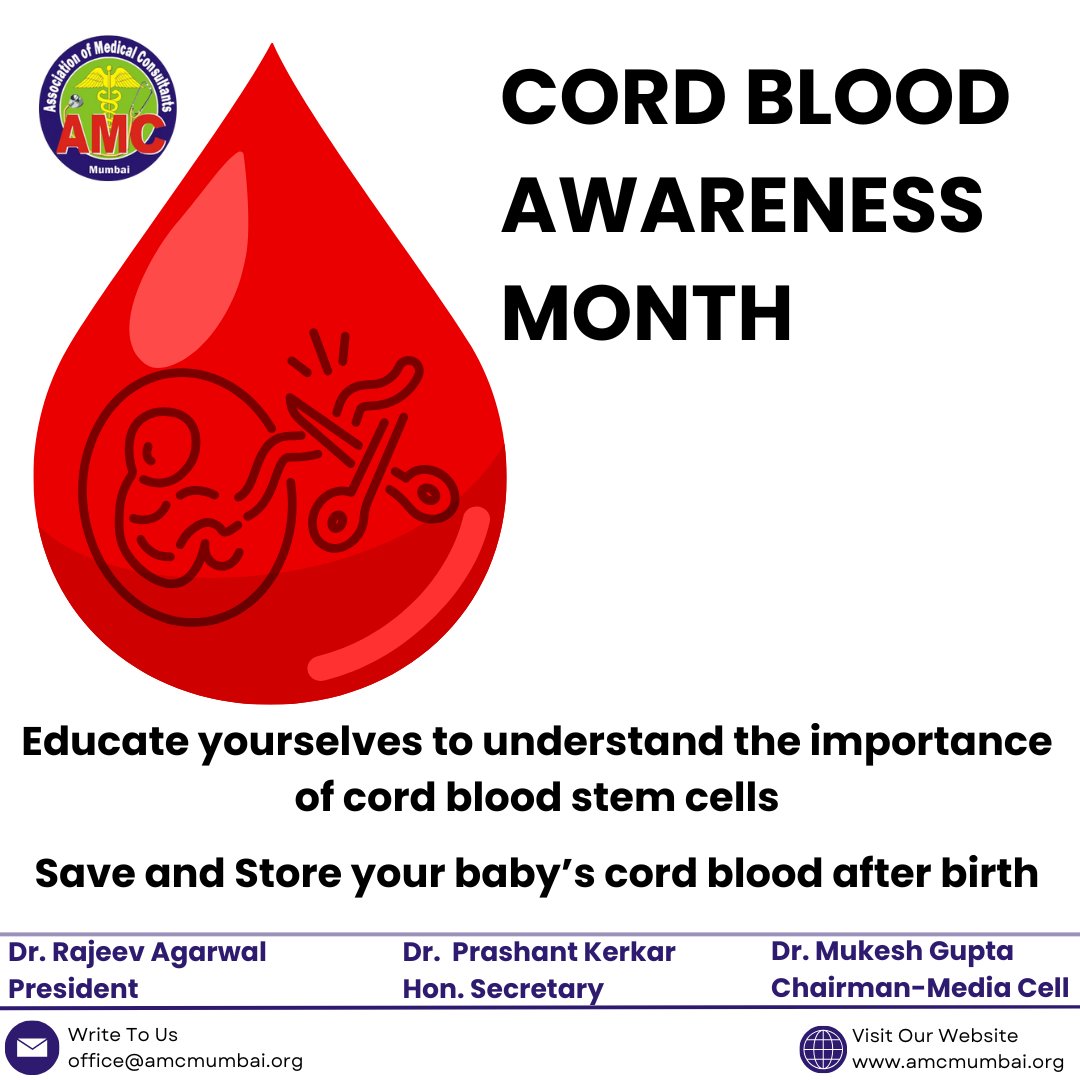 Association of Medical Consultants
AMC
Mumbai

CORD BLOOD AWARENESS MONTH

Educate yourselves to understand the importance of cord blood stem cells

Save and Store your baby's cord blood after birth

Dr. Rajeev Agarwal
President

Dr. Prashant Kerkar
Hon. Secretary

Dr. Mukesh Gupta
Chairman-Media Cell

Write To Us
office@amcmumbai.org

Visit Our Website
www.amcmumbai.org